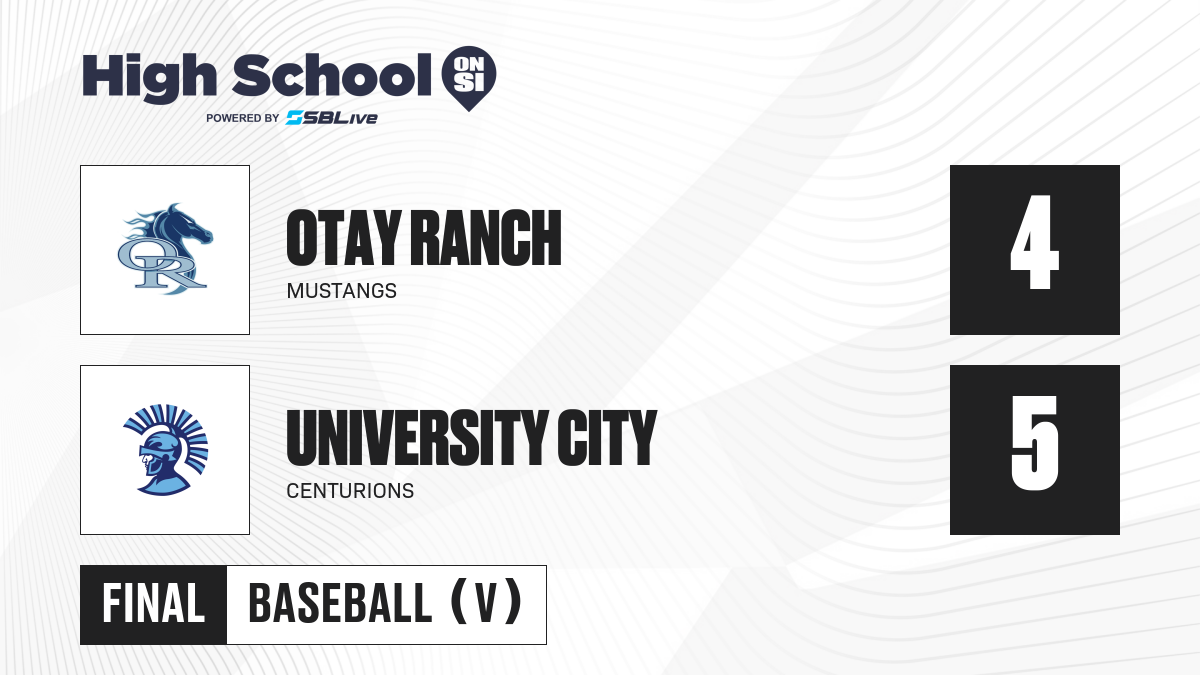 High School ON SI
POWERED BY SBLive

OR

OTAY RANCH
MUSTANGS

4

UNIVERSITY CITY
CENTURIONS

5

FINAL BASEBALL (V)